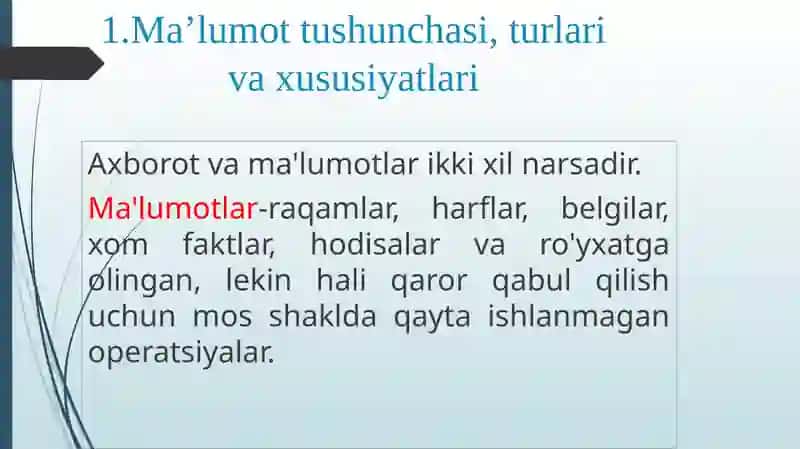 1.Ma’lumot tushunchasi, turlari va xususiyatlari

Axborot va ma'lumotlar ikki xil narsadir.

Ma'lumotlar-raqamlar, harflar, belgilar, xom faktlar, hodisalar va ro'yxatga olingan, lekin hali qaror qabul qilish uchun mos shaklda qayta ishlanmagan operatsiyalar.